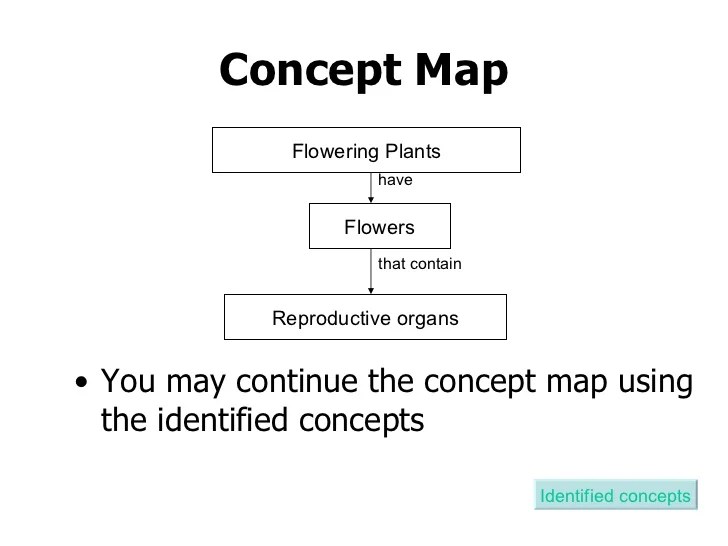 Concept Map

Flowering Plants

have

Flowers

that contain

Reproductive organs

• You may continue the concept map using the identified concepts

Identified concepts